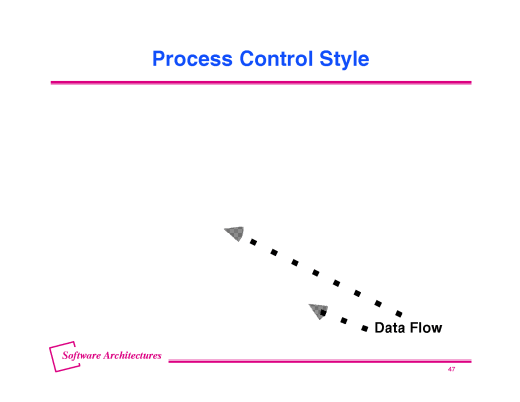 Process Control Style

Data Flow

Software Architectures

47